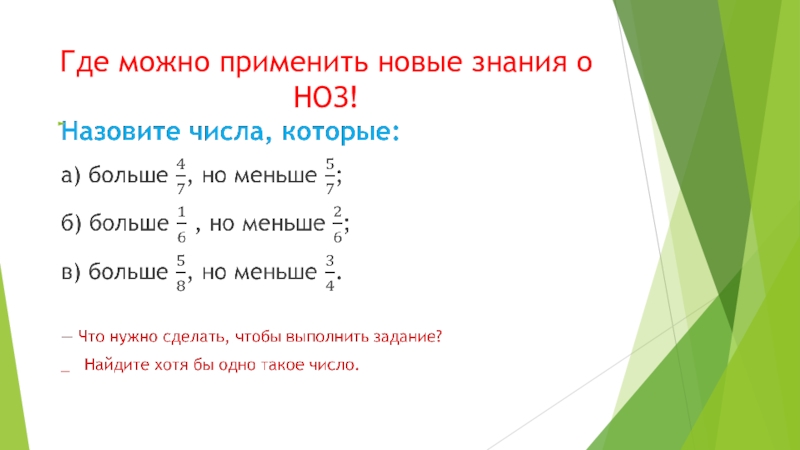 Где можно применить новые знания о НОЗ!

Назовите числа, которые:

а) больше $\frac{4}{7}$, но меньше $\frac{5}{7}$;

б) больше $\frac{1}{6}$ , но меньше $\frac{2}{6}$;

в) больше $\frac{5}{8}$, но меньше $\frac{3}{4}$.

— Что нужно сделать, чтобы выполнить задание?

_ Найдите хотя бы одно такое число.